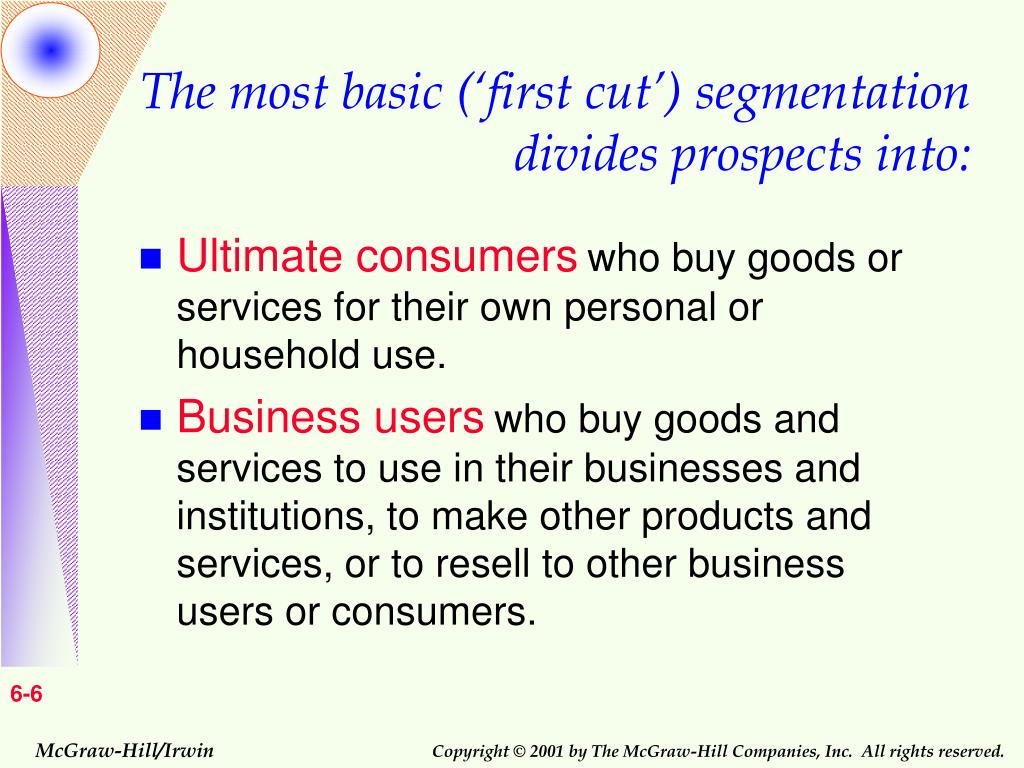 The most basic (‘first cut’) segmentation divides prospects into:

Ultimate consumers who buy goods or services for their own personal or household use.

Business users who buy goods and services to use in their businesses and institutions, to make other products and services, or to resell to other business users or consumers.

6-6

McGraw-Hill/Irwin

Copyright © 2001 by The McGraw-Hill Companies, Inc. All rights reserved.